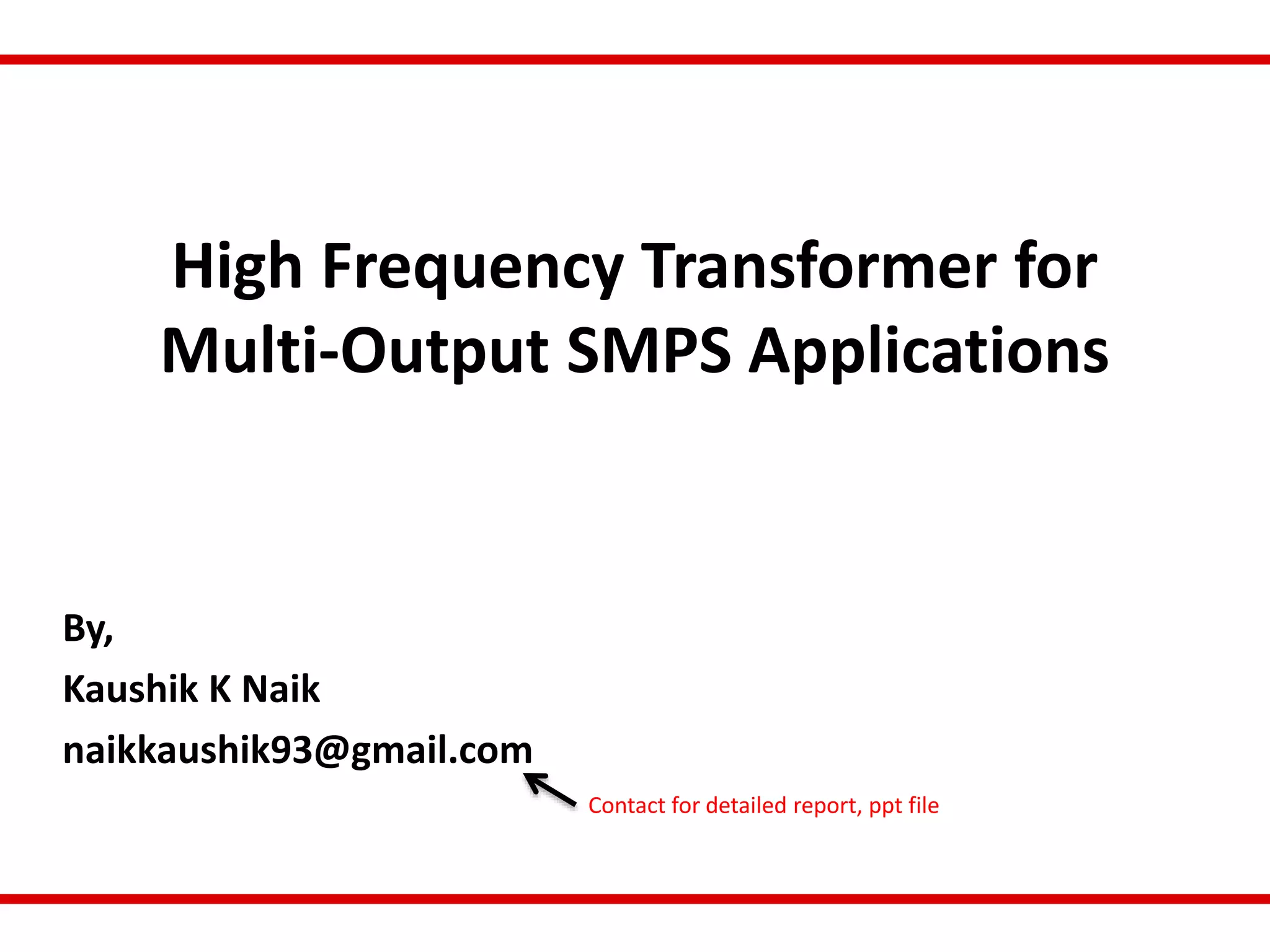 High Frequency Transformer for Multi-Output SMPS Applications

By,

Kaushik K Naik

naikkaushik93@gmail.com

Contact for detailed report, ppt file